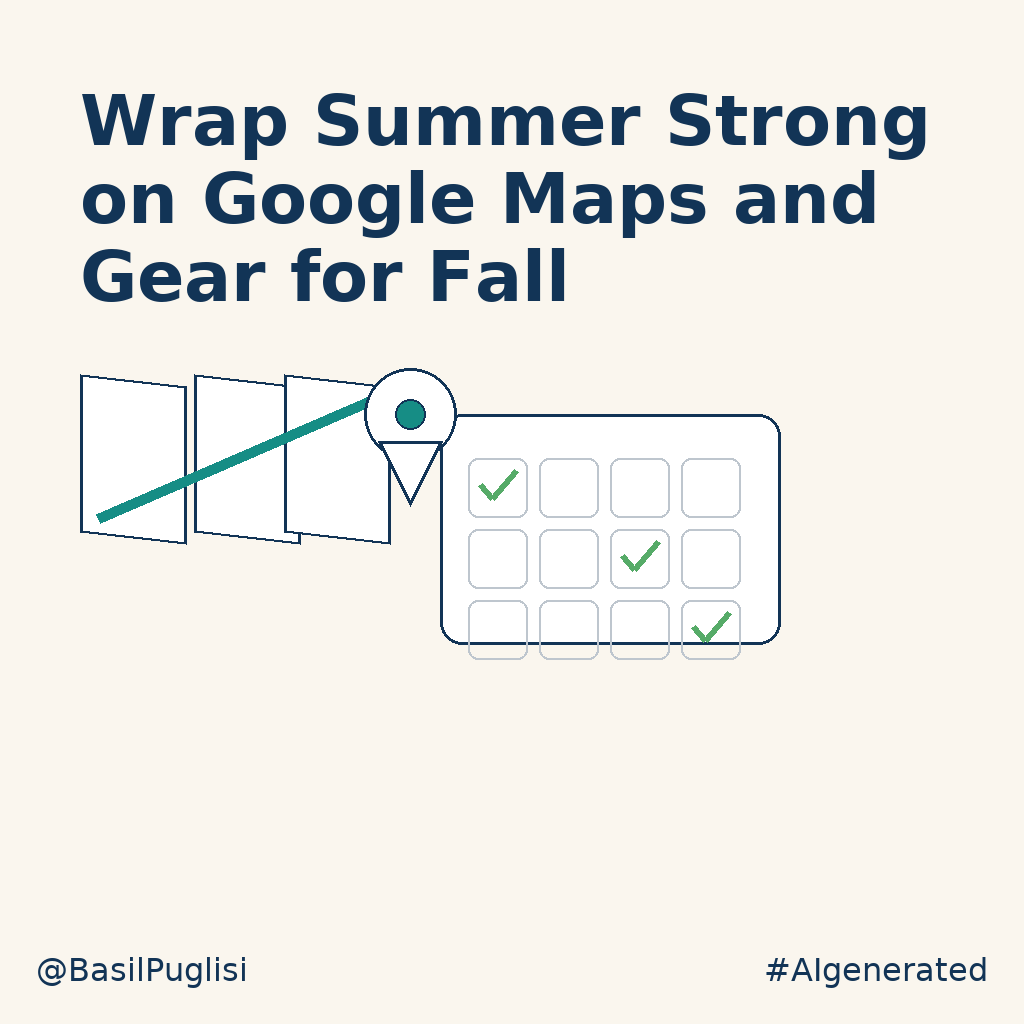 Wrap Summer Strong on Google Maps and Gear for Fall

@BasilPuglisi

#AIgenerated